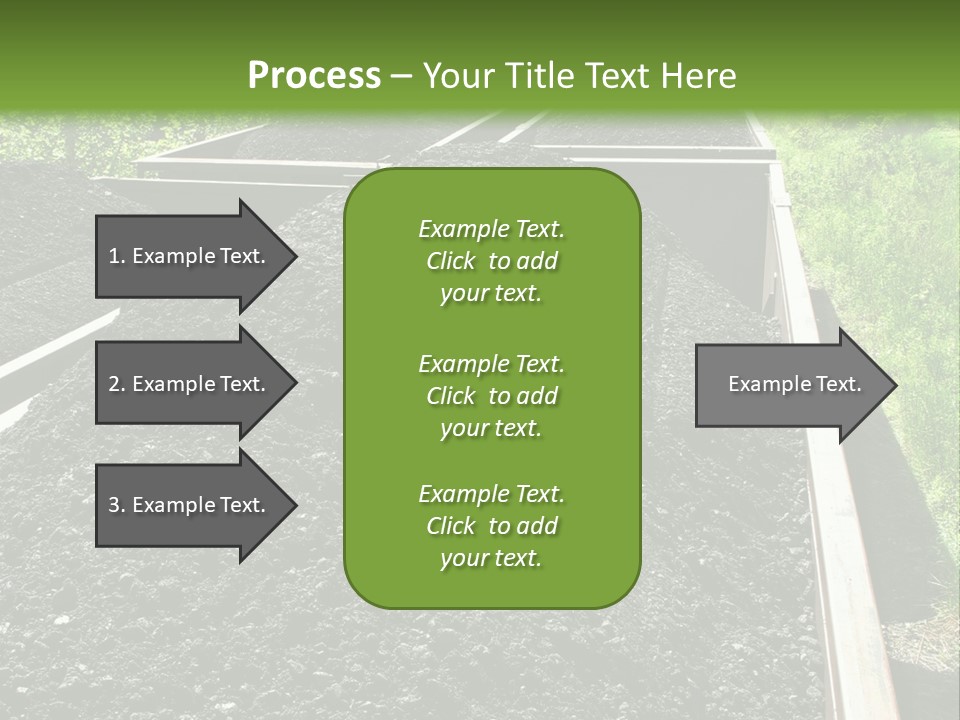 Process – Your Title Text Here

1. Example Text.

2. Example Text.

3. Example Text.

Example Text. Click to add your text.

Example Text. Click to add your text.

Example Text. Click to add your text.

Example Text.